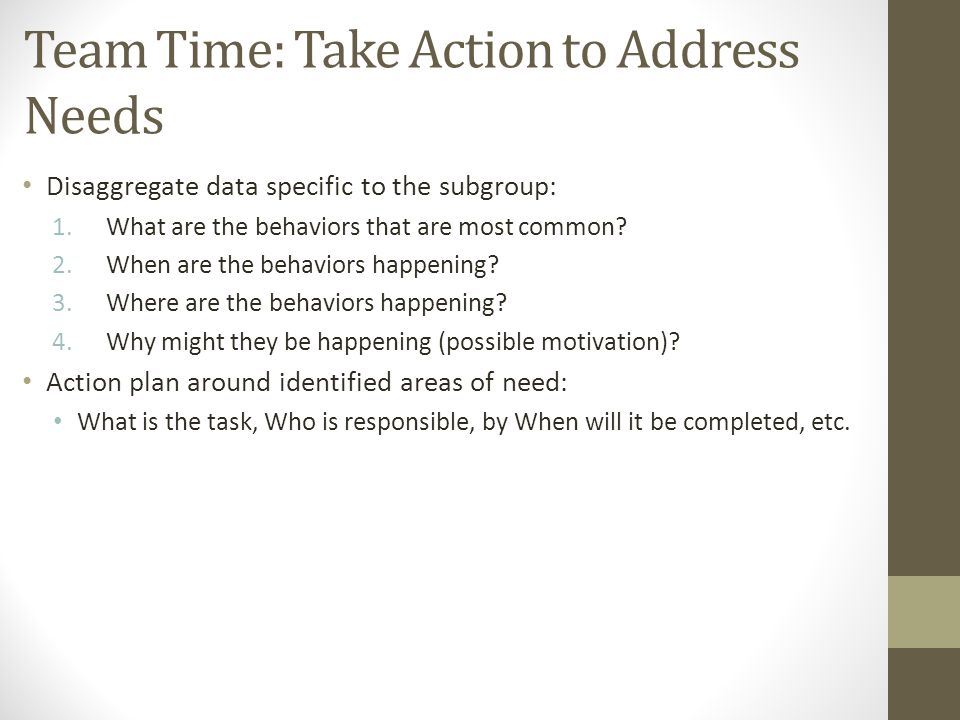 Team Time: Take Action to Address Needs

• Disaggregate data specific to the subgroup:
1. What are the behaviors that are most common?
2. When are the behaviors happening?
3. Where are the behaviors happening?
4. Why might they be happening (possible motivation)?

• Action plan around identified areas of need:
• What is the task, Who is responsible, by When will it be completed, etc.